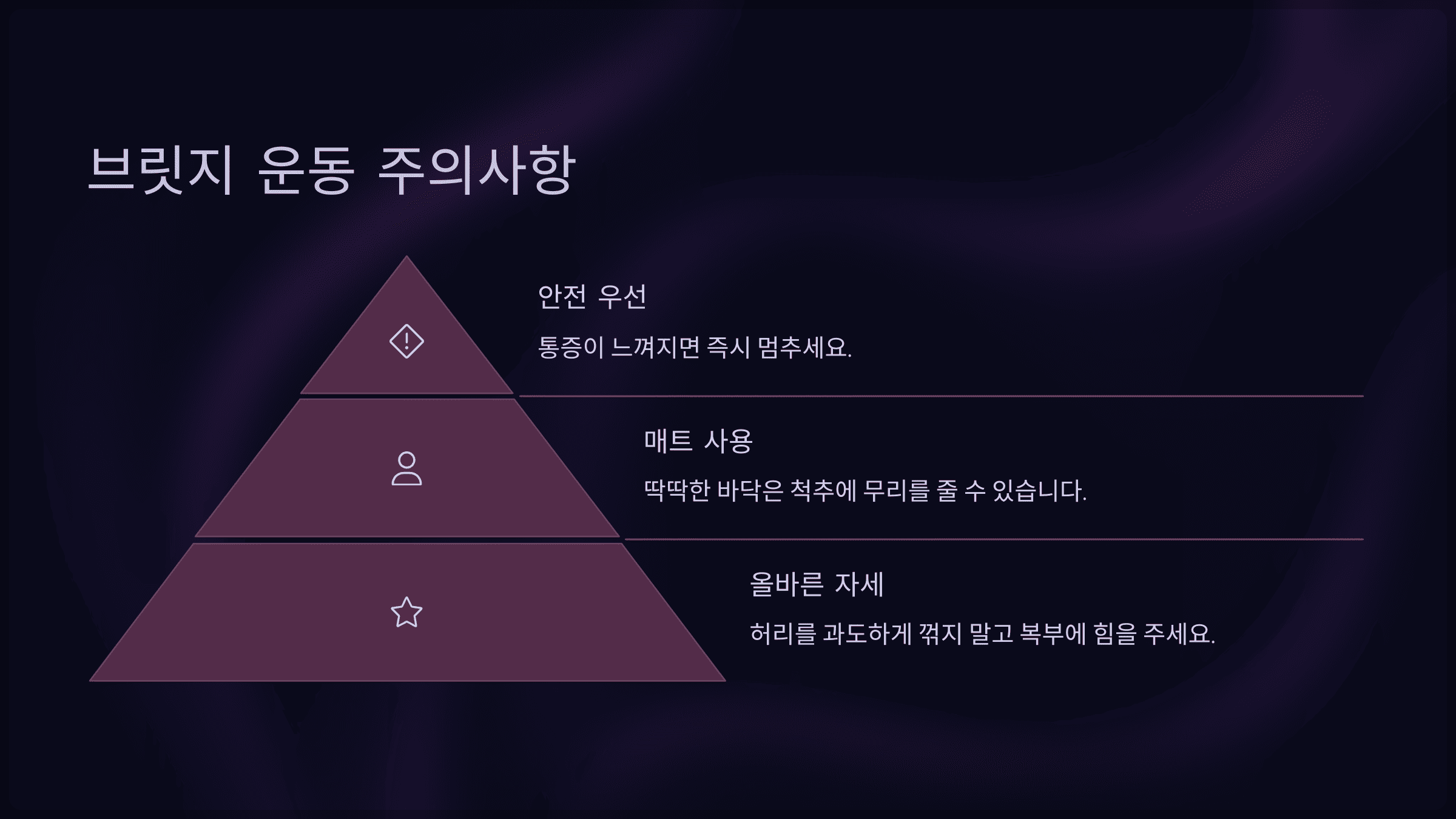 브릿지 운동 주의사항

안전 우선

통증이 느껴지면 즉시 멈추세요.

매트 사용

딱딱한 바닥은 척추에 무리를 줄 수 있습니다.

올바른 자세

허리를 과도하게 꺾지 말고 복부에 힘을 주세요.